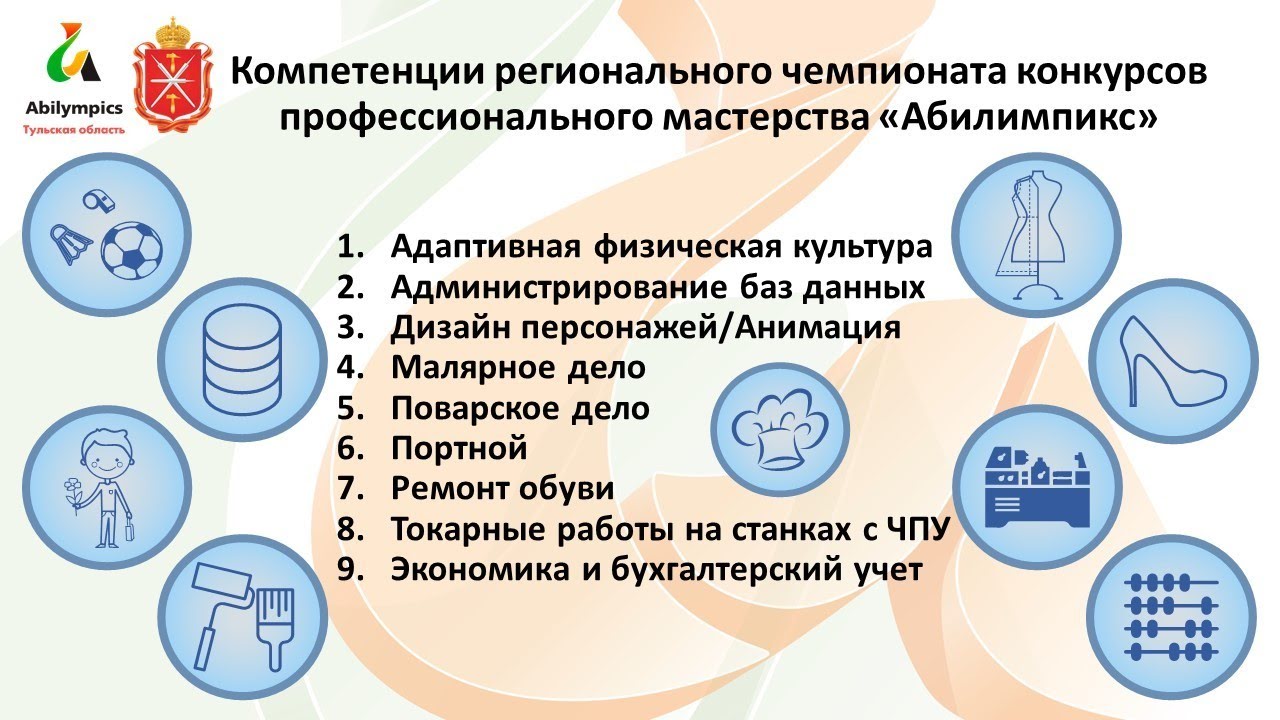 Abilympics
Тульская область

Компетенции регионального чемпионата конкурсов профессионального мастерства «Абилимпикс»

1. Адаптивная физическая культура
2. Администрирование баз данных
3. Дизайн персонажей/Анимация
4. Малярное дело
5. Поварское дело
6. Портной
7. Ремонт обуви
8. Токарные работы на станках с ЧПУ
9. Экономика и бухгалтерский учет